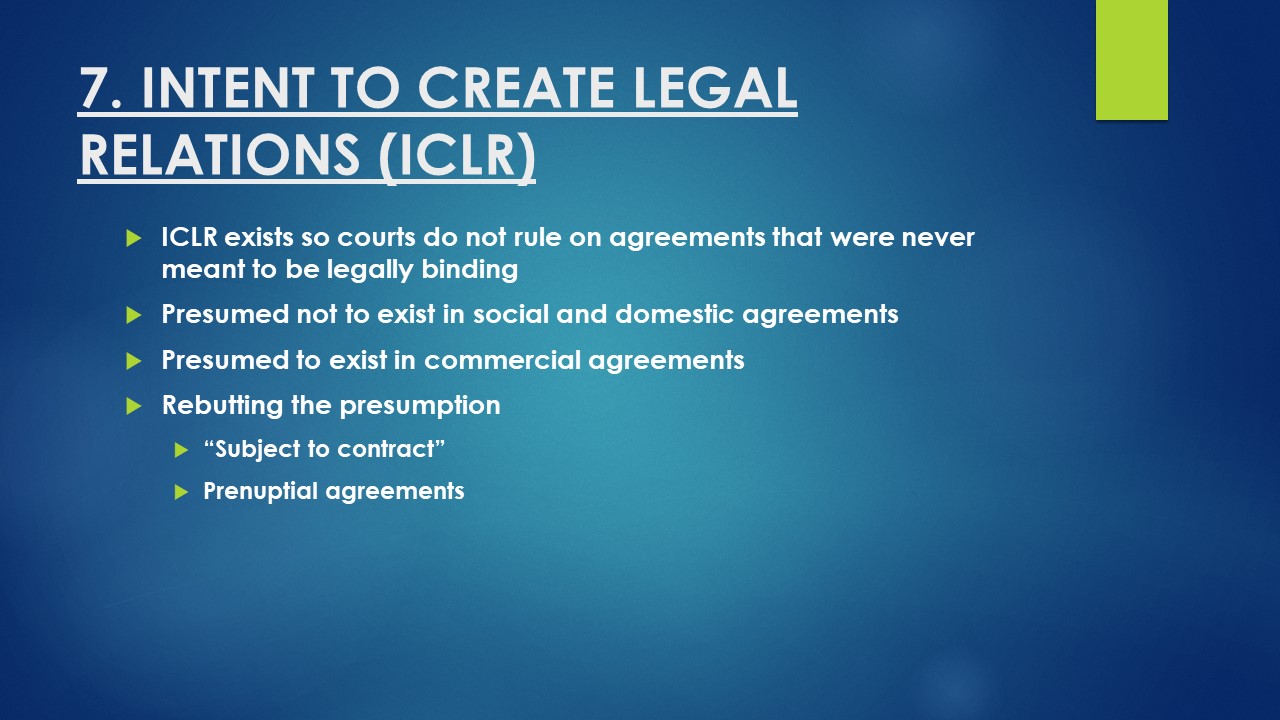 7. INTENT TO CREATE LEGAL RELATIONS (ICLR)

ICLR exists so courts do not rule on agreements that were never meant to be legally binding

Presumed not to exist in social and domestic agreements

Presumed to exist in commercial agreements

Rebutting the presumption

“Subject to contract”

Prenuptial agreements